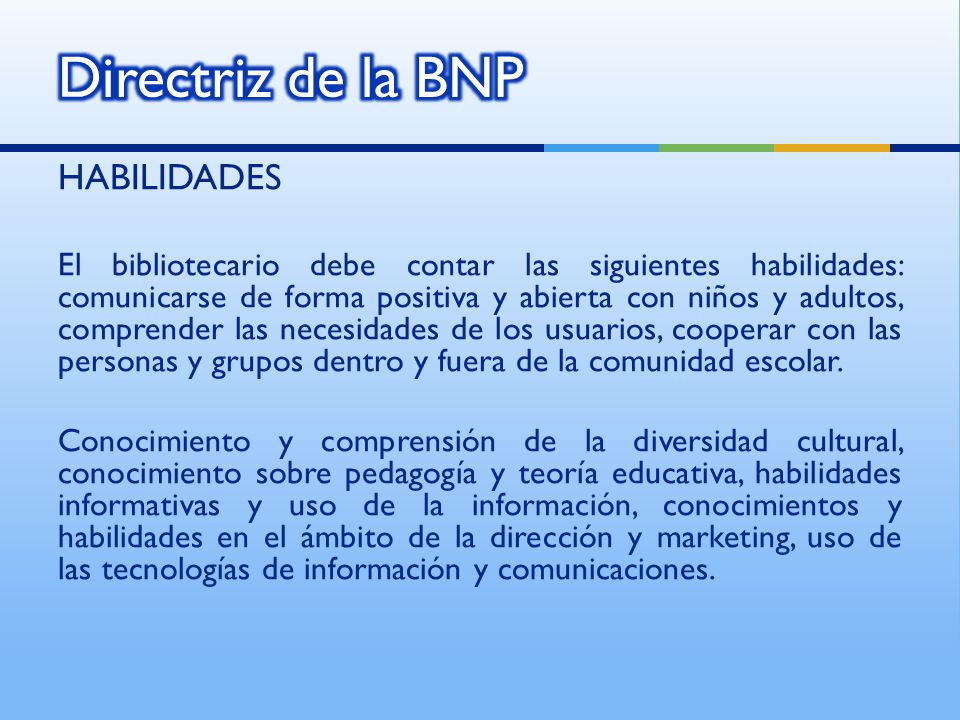 Directriz de la BNP

HABILIDADES

El bibliotecario debe contar las siguientes habilidades: comunicarse de forma positiva y abierta con niños y adultos, comprender las necesidades de los usuarios, cooperar con las personas y grupos dentro y fuera de la comunidad escolar.

Conocimiento y comprensión de la diversidad cultural, conocimiento sobre pedagogía y teoría educativa, habilidades informativas y uso de la información, conocimientos y habilidades en el ámbito de la dirección y marketing, uso de las tecnologías de información y comunicaciones.